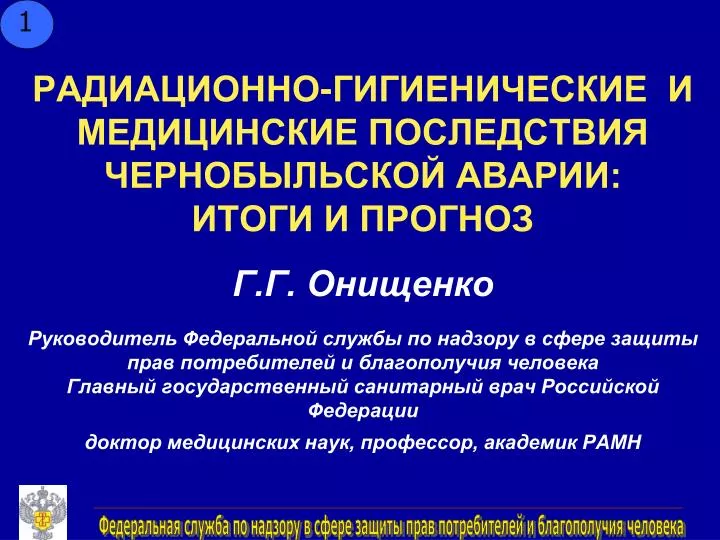 1

РАДИАЦИОННО-ГИГИЕНИЧЕСКИЕ И МЕДИЦИНСКИЕ ПОСЛЕДСТВИЯ ЧЕРНОБЫЛЬСКОЙ АВАРИИ: ИТОГИ И ПРОГНОЗ

Г.Г. Онищенко

Руководитель Федеральной службы по надзору в сфере защиты прав потребителей и благополучия человека
Главный государственный санитарный врач Российской Федерации

доктор медицинских наук, профессор, академик РАМН

Федеральная служба по надзору в сфере защиты прав потребителей и благополучия человека